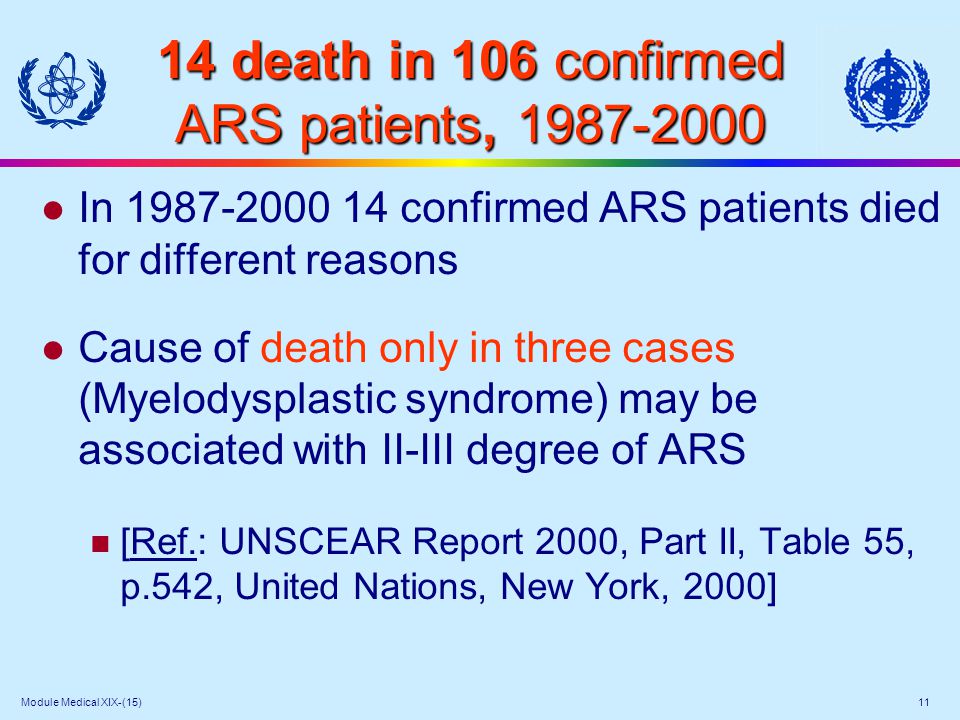 14 death in 106 confirmed ARS patients, 1987-2000

In 1987-2000 14 confirmed ARS patients died for different reasons

Cause of death only in three cases (Myelodysplastic syndrome) may be associated with II-III degree of ARS

[Ref.: UNSCEAR Report 2000, Part II, Table 55, p.542, United Nations, New York, 2000]

Module Medical XIX-(15)

11